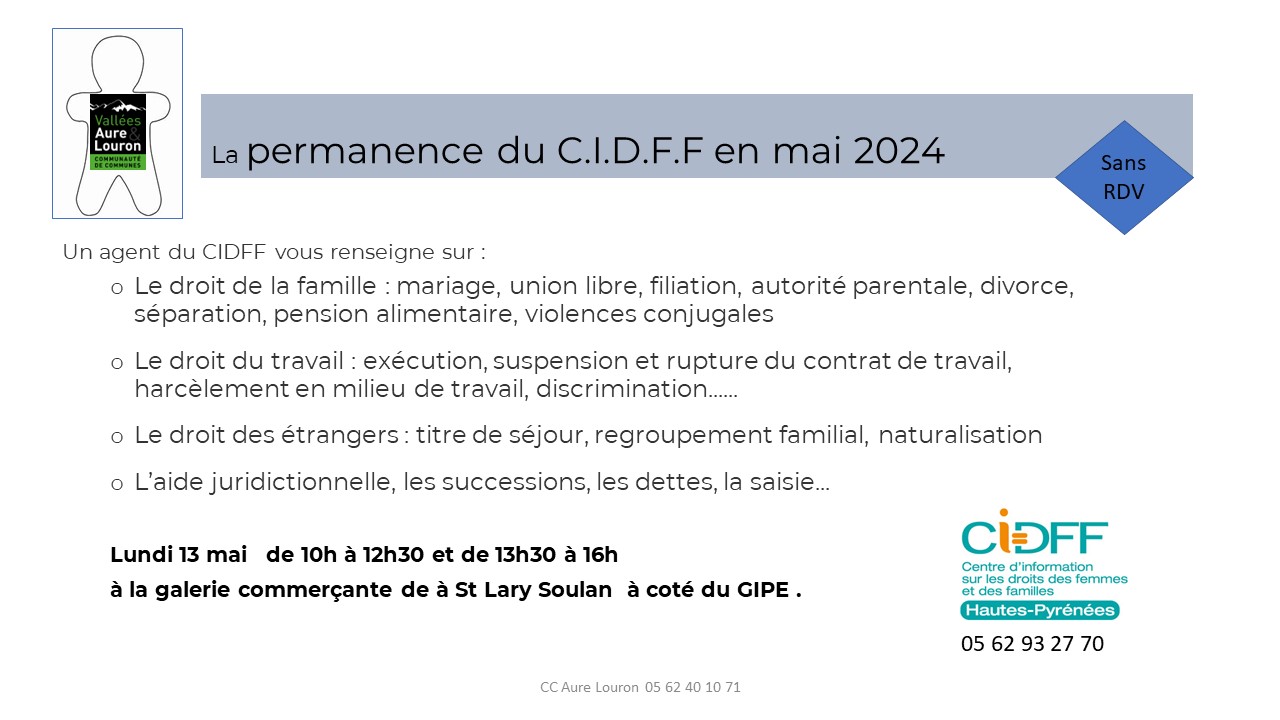 Vallées Aure & Louron
COMMUNAUTÉ DE COMMUNES

La permanence du C.I.D.F.F en mai 2024

Sans RDV

Un agent du CIDFF vous renseigne sur :

o Le droit de la famille : mariage, union libre, filiation, autorité parentale, divorce, séparation, pension alimentaire, violences conjugales

o Le droit du travail : exécution, suspension et rupture du contrat de travail, harcèlement en milieu de travail, discrimination……

o Le droit des étrangers : titre de séjour, regroupement familial, naturalisation

o L'aide juridictionnelle, les successions, les dettes, la saisie…

Lundi 13 mai de 10h à 12h30 et de 13h30 à 16h

à la galerie commerçante de à St Lary Soulan à coté du GIPE .

CIDFF
Centre d'information sur les droits des femmes et des familles
Hautes-Pyrénées

05 62 93 27 70

CC Aure Louron 05 62 40 10 71